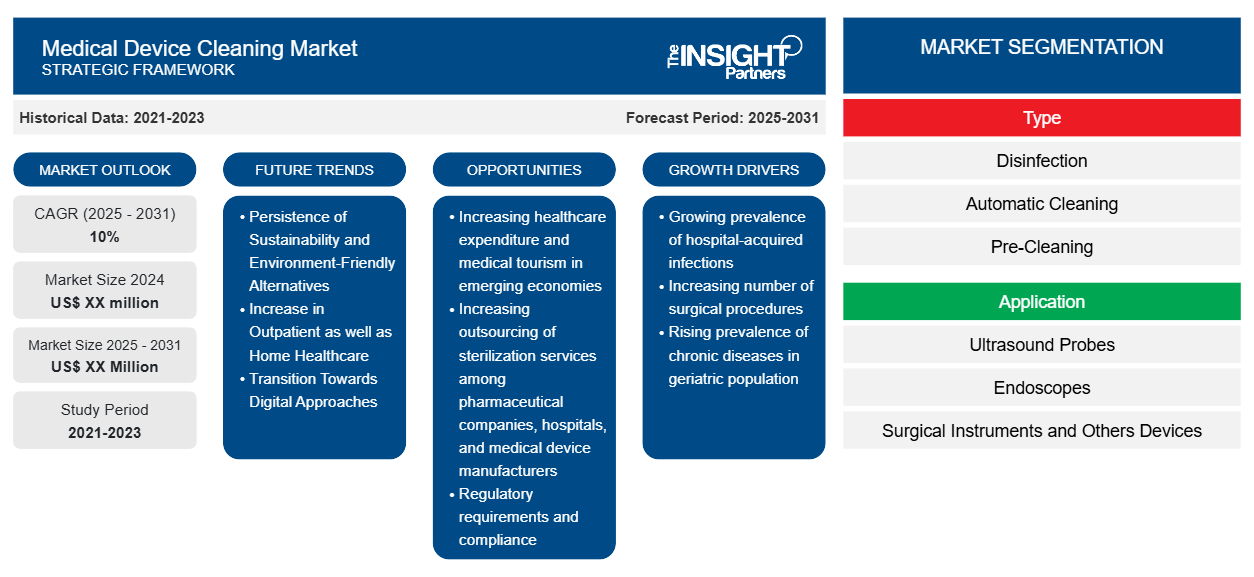 Medical Device Cleaning Market
STRATEGIC FRAMEWORK

The INSIGHT Partners

Historical Data: 2021-2023

Forecast Period: 2025-2031

MARKET OUTLOOK

CAGR (2025 - 2031)
10%

Market Size 2024
US$ XX million

Market Size 2025 - 2031
US$ XX Million

Study Period
2021-2023

FUTURE TRENDS

• Persistence of Sustainability and Environment-Friendly Alternatives
• Increase in Outpatient as well as Home Healthcare
• Transition Towards Digital Approaches

OPPORTUNITIES

• Increasing healthcare expenditure and medical tourism in emerging economies
• Increasing outsourcing of sterilization services among pharmaceutical companies, hospitals, and medical device manufacturers
• Regulatory requirements and compliance

GROWTH DRIVERS

• Growing prevalence of hospital-acquired infections
• Increasing number of surgical procedures
• Rising prevalence of chronic diseases in geriatric population

MARKET SEGMENTATION

Type

Disinfection

Automatic Cleaning

Pre-Cleaning

Application

Ultrasound Probes

Endoscopes

Surgical Instruments and Others Devices